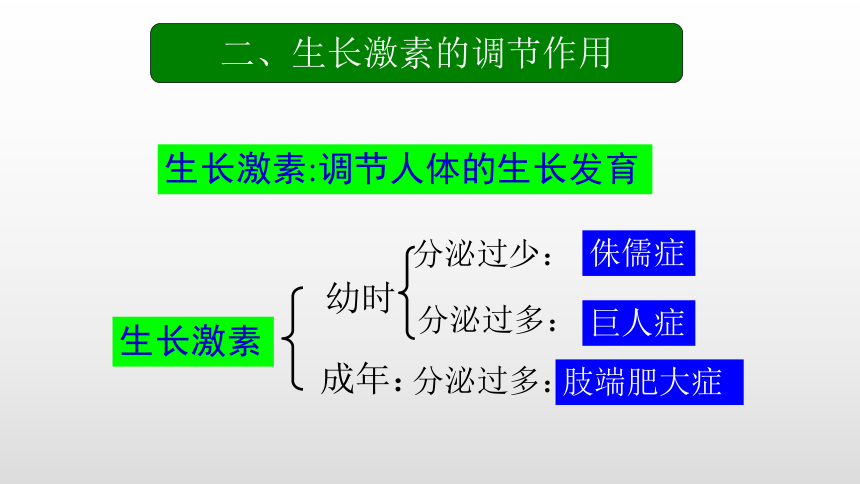 二、生长激素的调节作用

生长激素:调节人体的生长发育

生长激素

幼时

分泌过少： 侏儒症

分泌过多： 巨人症

成年：分泌过多：肢端肥大症